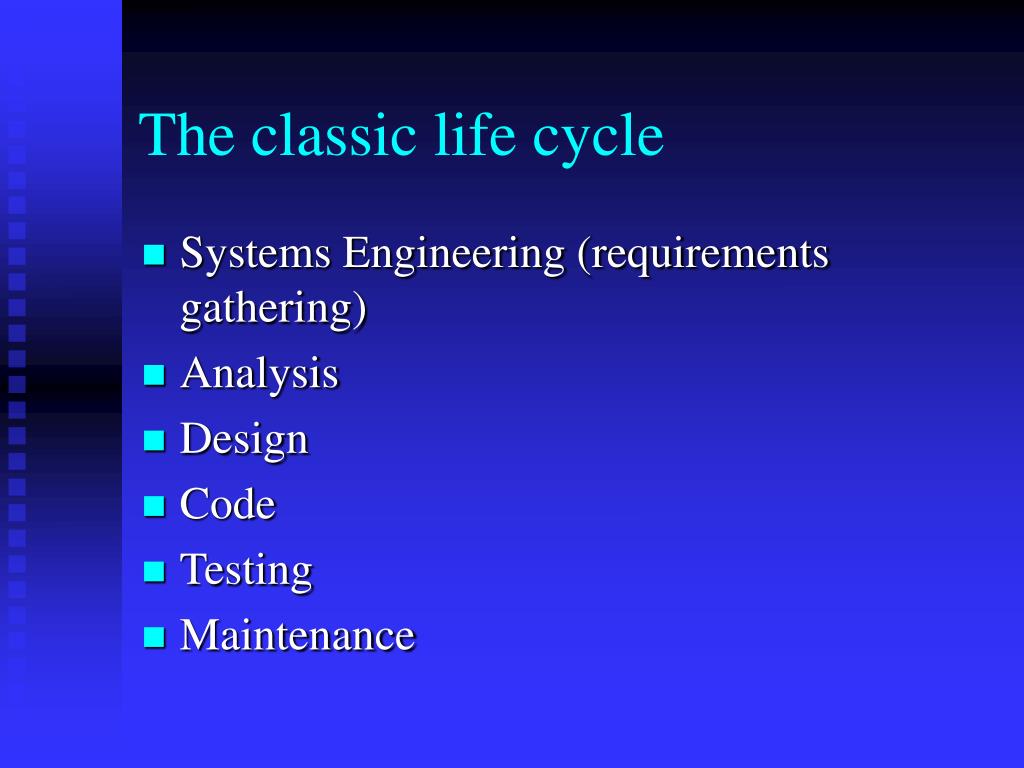 The classic life cycle

- Systems Engineering (requirements gathering)
- Analysis
- Design
- Code
- Testing
- Maintenance